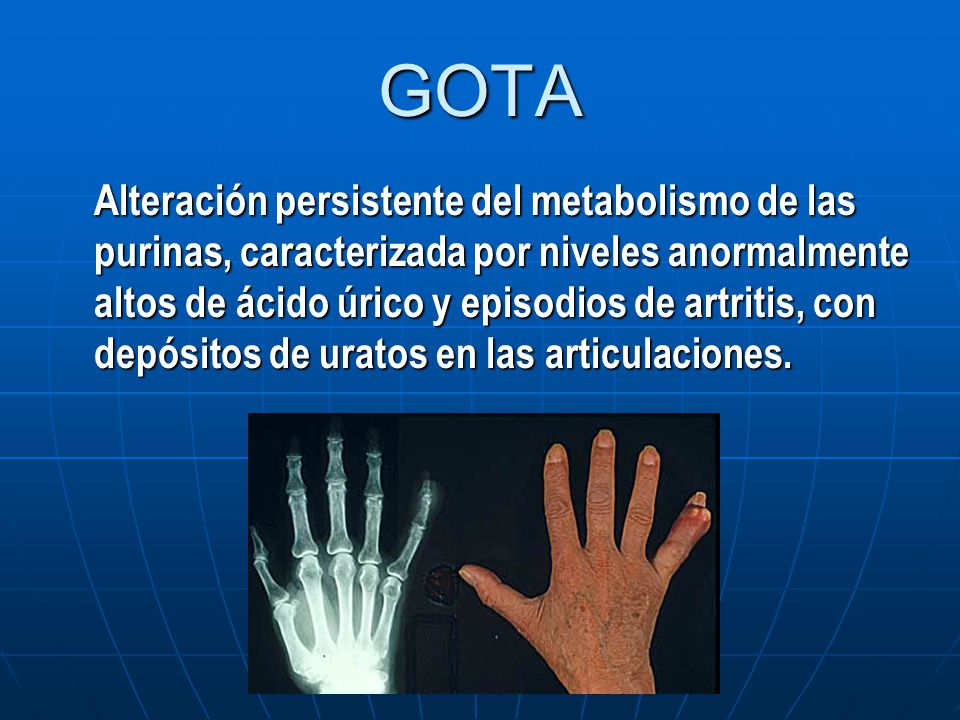 GOTA

Alteración persistente del metabolismo de las purinas, caracterizada por niveles anormalmente altos de ácido úrico y episodios de artritis, con depósitos de uratos en las articulaciones.